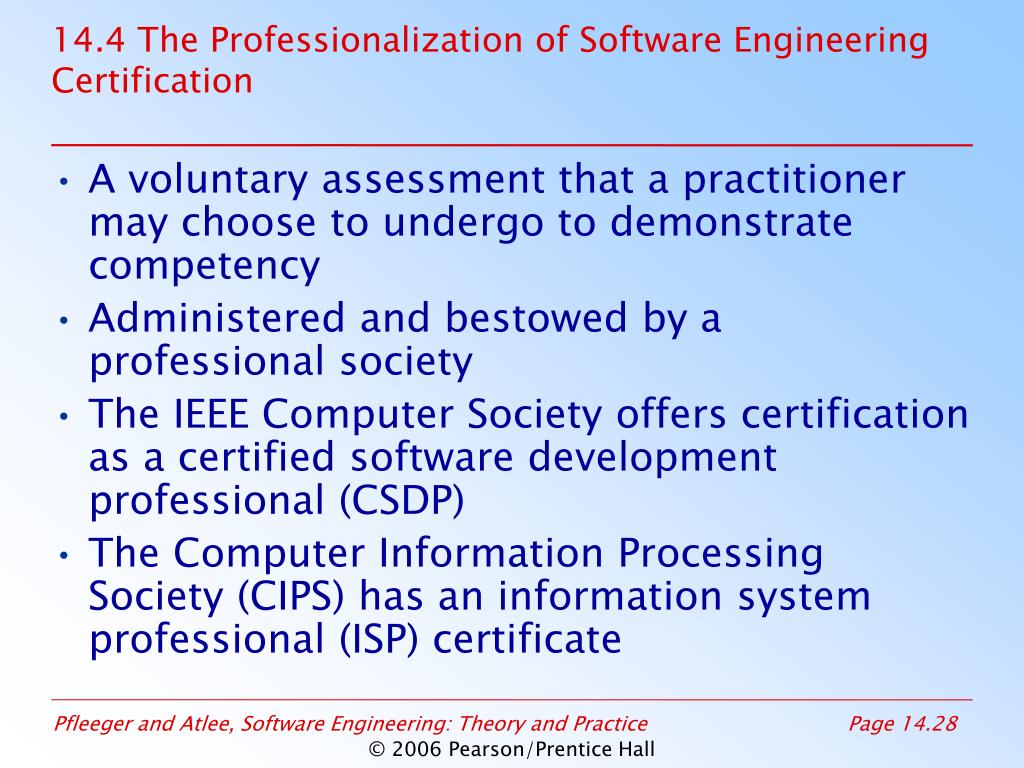 14.4 The Professionalization of Software Engineering
Certification

• A voluntary assessment that a practitioner may choose to undergo to demonstrate competency
• Administered and bestowed by a professional society
• The IEEE Computer Society offers certification as a certified software development professional (CSDP)
• The Computer Information Processing Society (CIPS) has an information system professional (ISP) certificate

Pfleeger and Atlee, Software Engineering: Theory and Practice Page 14.28
© 2006 Pearson/Prentice Hall